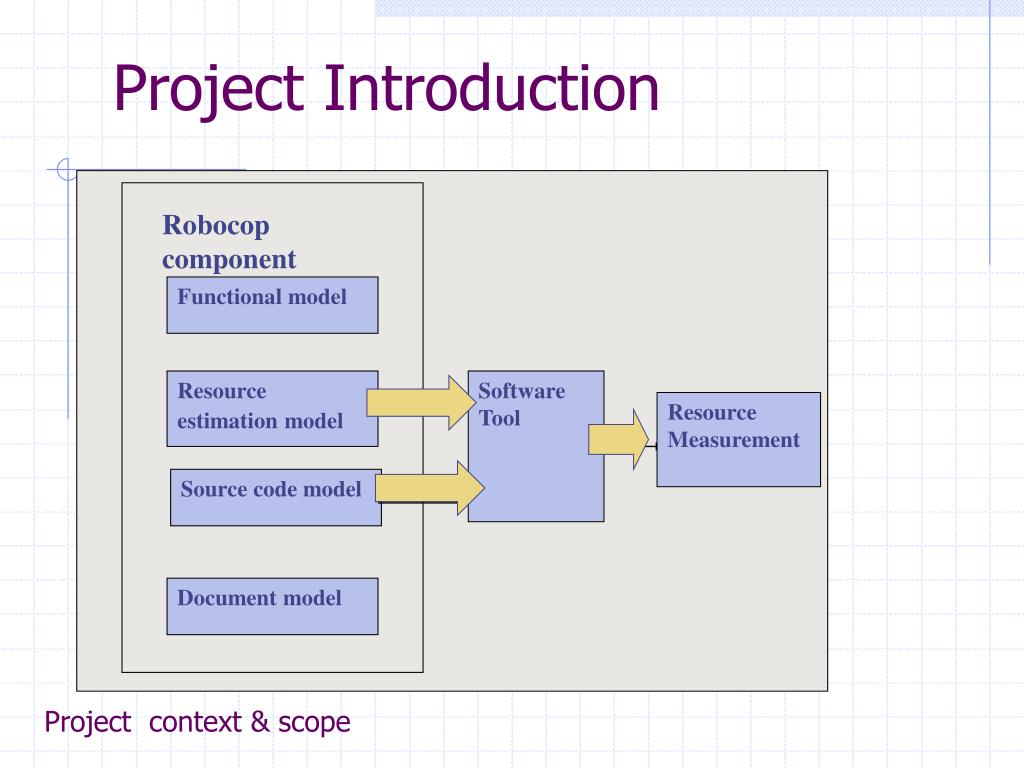 Project Introduction

Robocop component

Functional model

Resource estimation model

Source code model

Document model

Software Tool

Resource Measurement

Project  context & scope